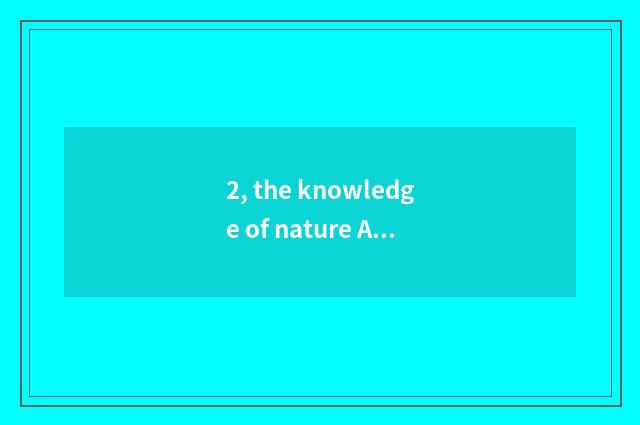 2, the knowledge of nature A...